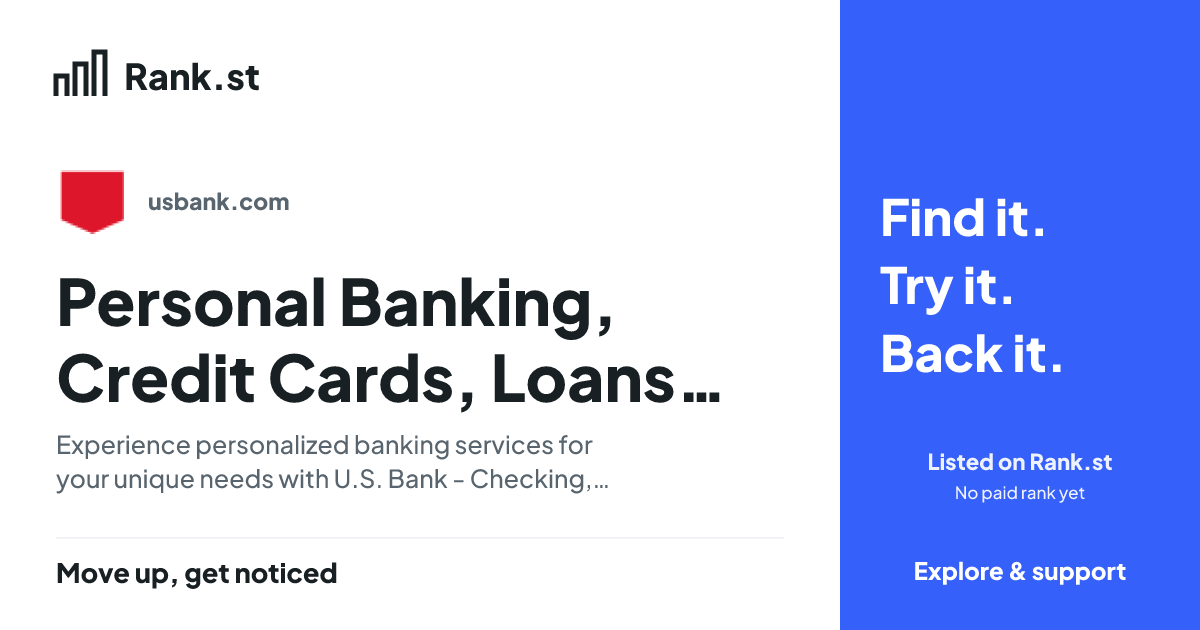 Rank.st

usbank.com

Personal Banking, Credit Cards, Loans…

Experience personalized banking services for your unique needs with U.S. Bank - Checking,…

Move up, get noticed

Find it.
Try it.
Back it.

Listed on Rank.st
No paid rank yet

Explore & support